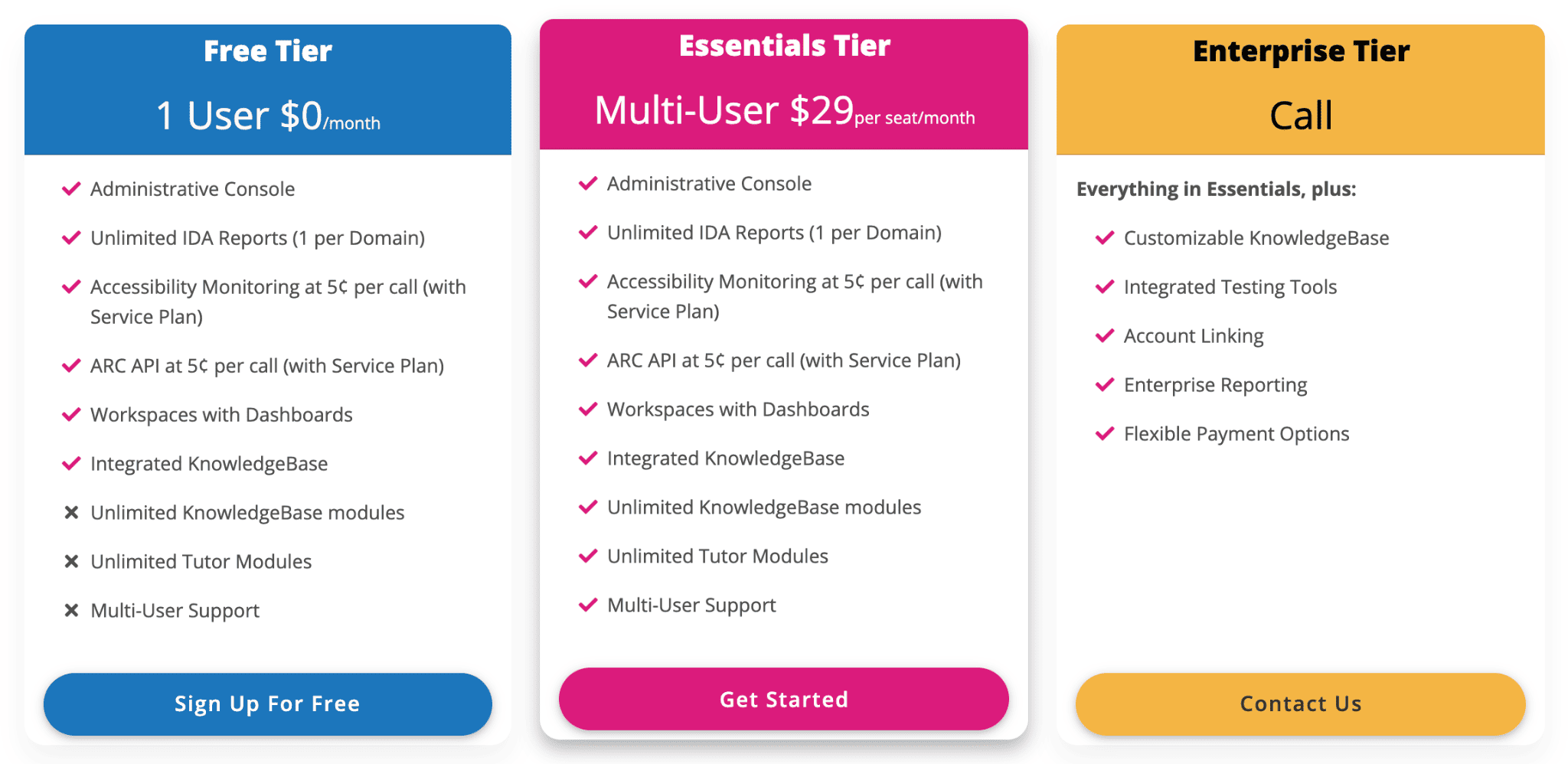 Free Tier

1 User $0/month

Administrative Console

Unlimited IDA Reports (1 per Domain)

Accessibility Monitoring at 5¢ per call (with Service Plan)

ARC API at 5¢ per call (with Service Plan)

Workspaces with Dashboards

Integrated KnowledgeBase

Unlimited KnowledgeBase modules

Unlimited Tutor Modules

Multi-User Support

Sign Up For Free

Essentials Tier

Multi-User $29per seat/month

Administrative Console

Unlimited IDA Reports (1 per Domain)

Accessibility Monitoring at 5¢ per call (with Service Plan)

ARC API at 5¢ per call (with Service Plan)

Workspaces with Dashboards

Integrated KnowledgeBase

Unlimited KnowledgeBase modules

Unlimited Tutor Modules

Multi-User Support

Get Started

Enterprise Tier

Call

Everything in Essentials, plus:

Customizable KnowledgeBase

Integrated Testing Tools

Account Linking

Enterprise Reporting

Flexible Payment Options

Contact Us